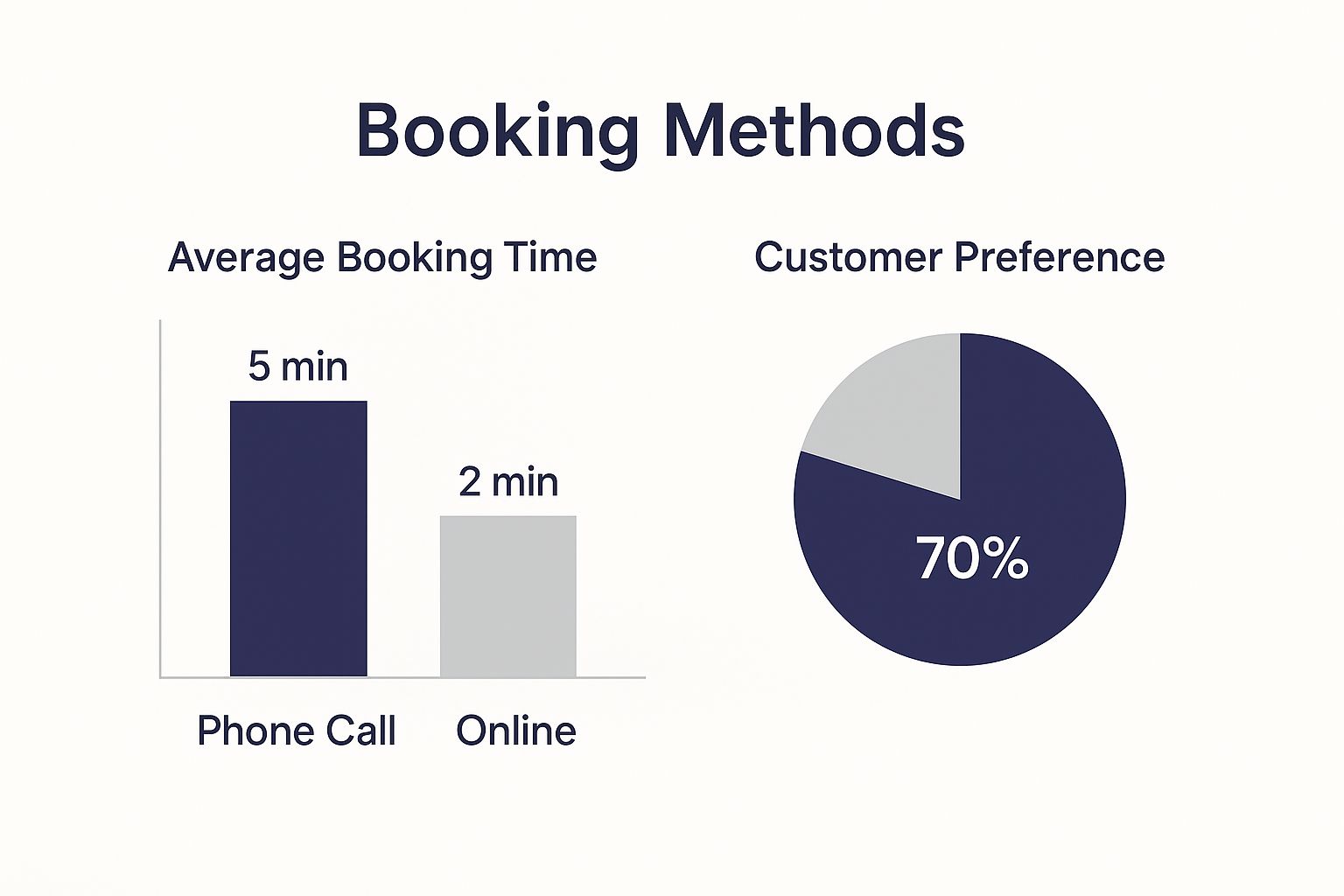 Booking Methods

Average Booking Time

5 min

2 min

Phone Call

Online

Customer Preference

70%